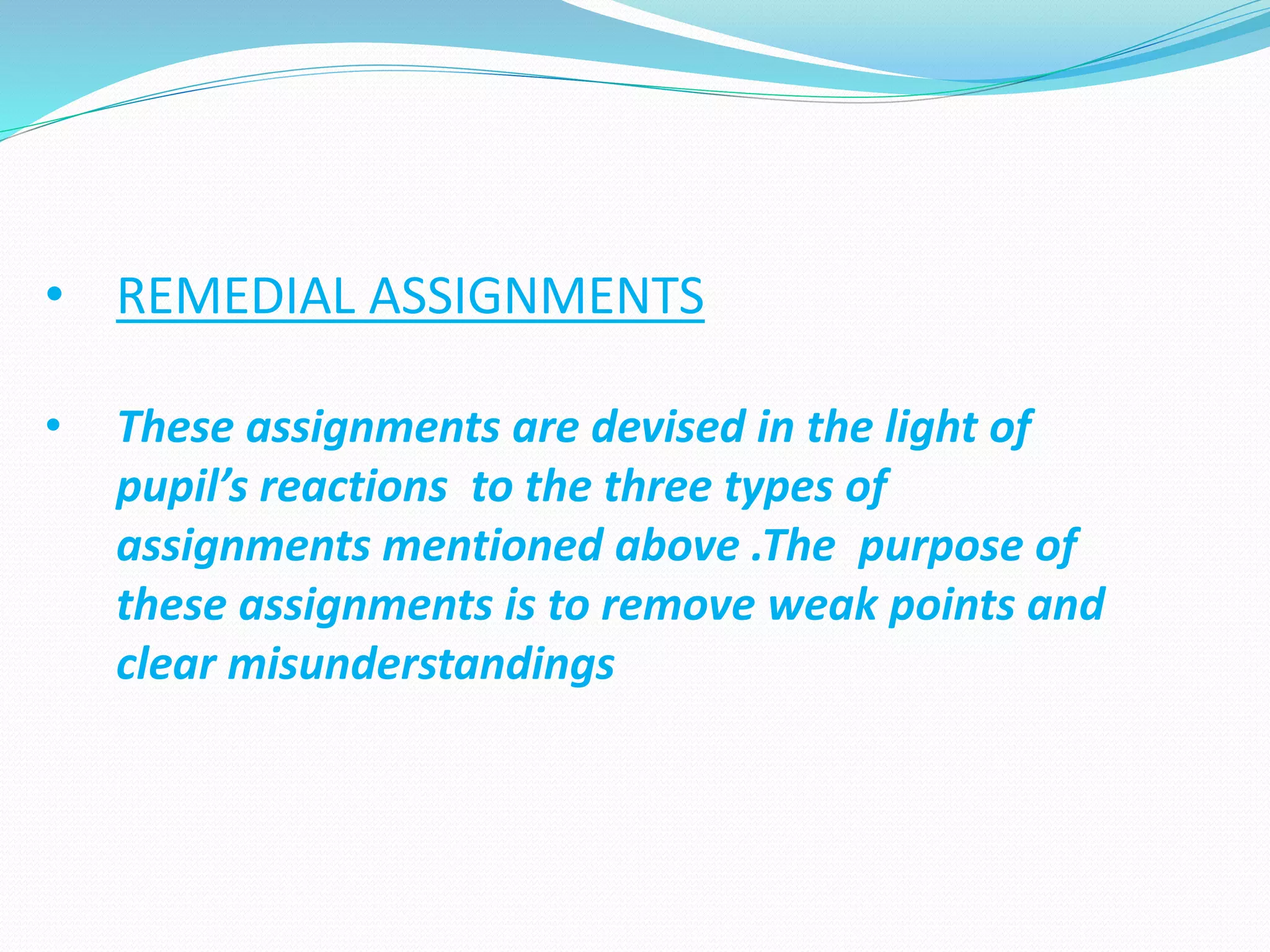 • REMEDIAL ASSIGNMENTS

• These assignments are devised in the light of pupil’s reactions  to the three types of assignments mentioned above .The  purpose of these assignments is to remove weak points and clear misunderstandings